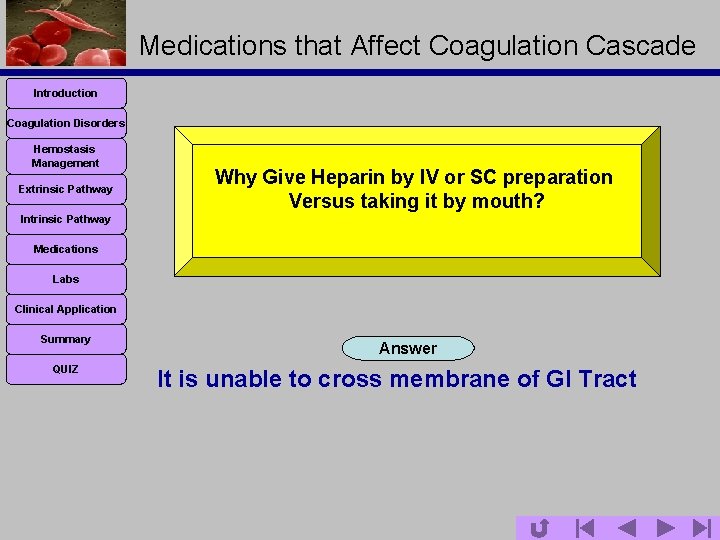 Medications that Affect Coagulation Cascade

Introduction

Coagulation Disorders

Hemostasis Management

Extrinsic Pathway

Intrinsic Pathway

Medications

Labs

Clinical Application

Summary

QUIZ

Why Give Heparin by IV or SC preparation Versus taking it by mouth?

Answer

It is unable to cross membrane of GI Tract